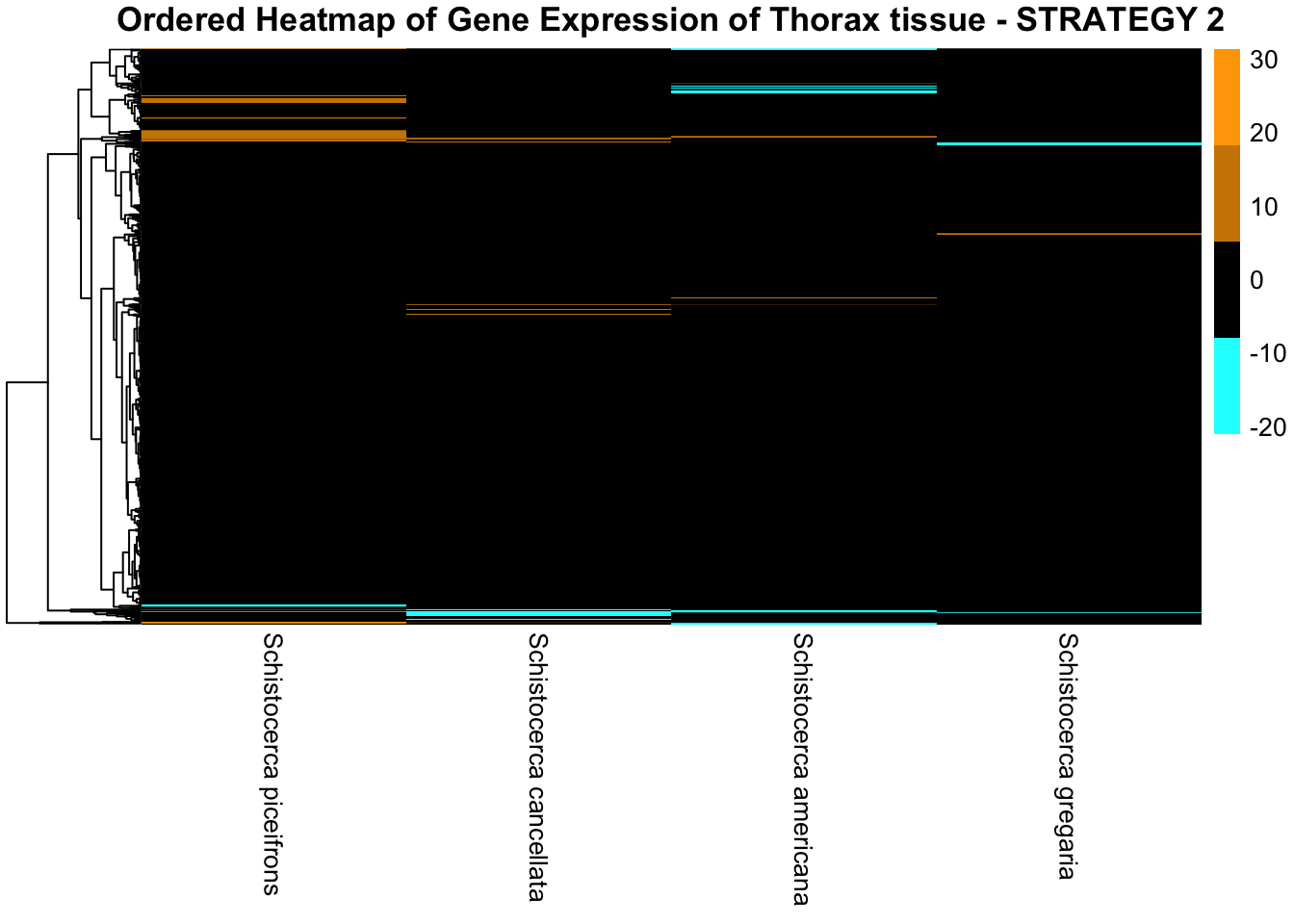 Ordered Heatmap of Gene Expression of Thorax tissue - STRATEGY 2

30
20
10
0
-10
-20

Schistocerca piceifrons
Schistocerca cancellata
Schistocerca americana
Schistocerca gregaria